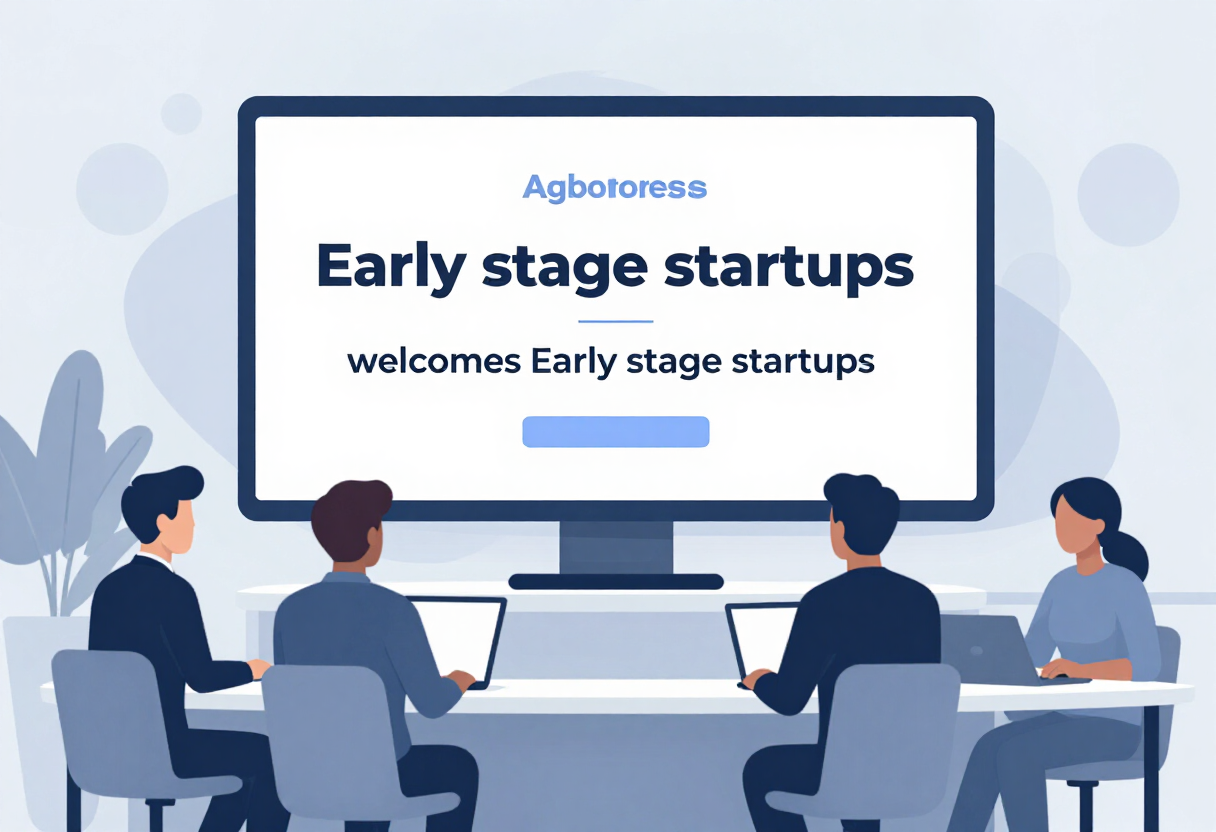 Agbotoress

Early stage startups

welcomes Early stage startups